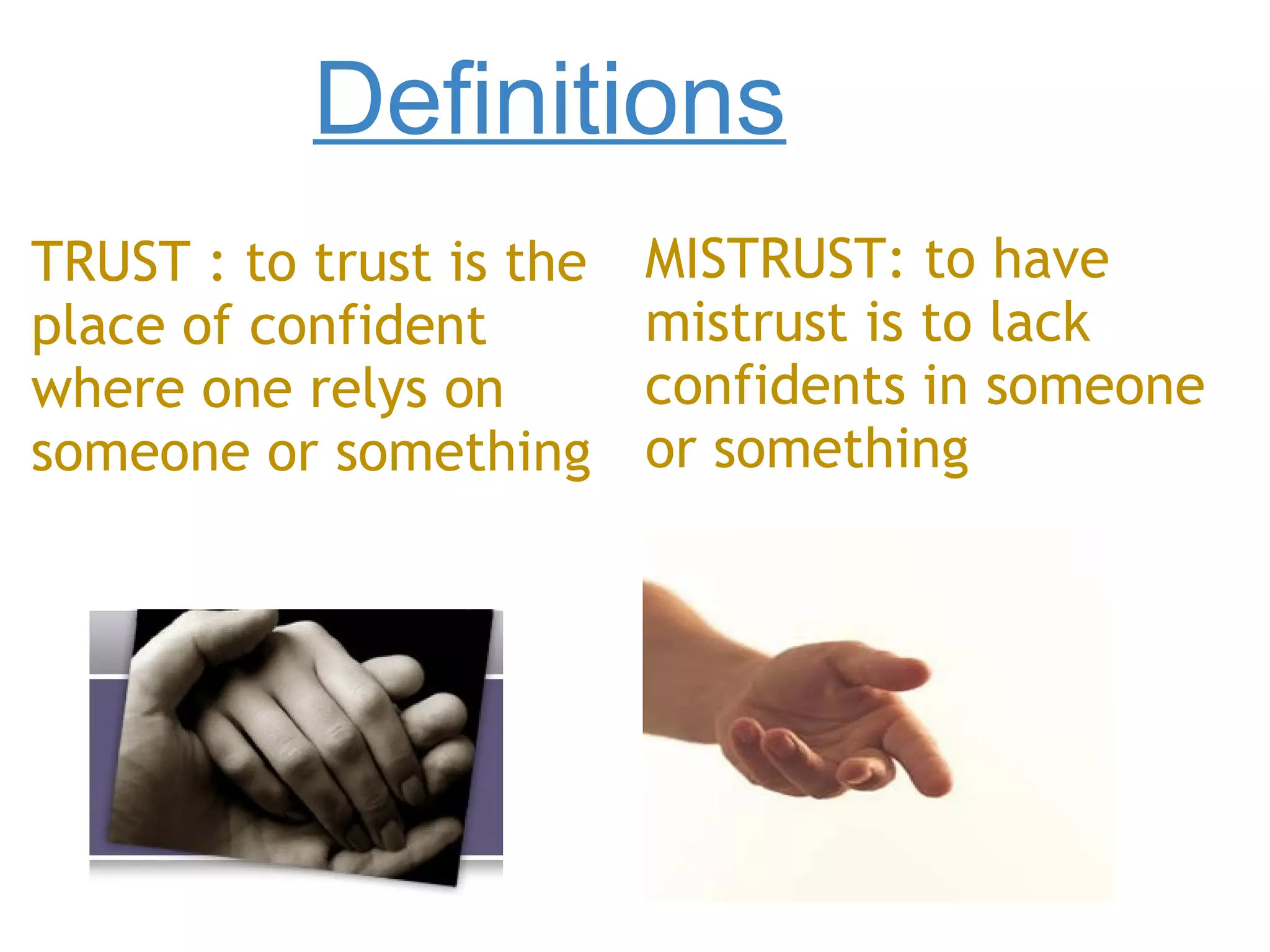 Definitions

TRUST : to trust is the place of confident where one relys on someone or something

MISTRUST: to have mistrust is to lack confidents in someone or something